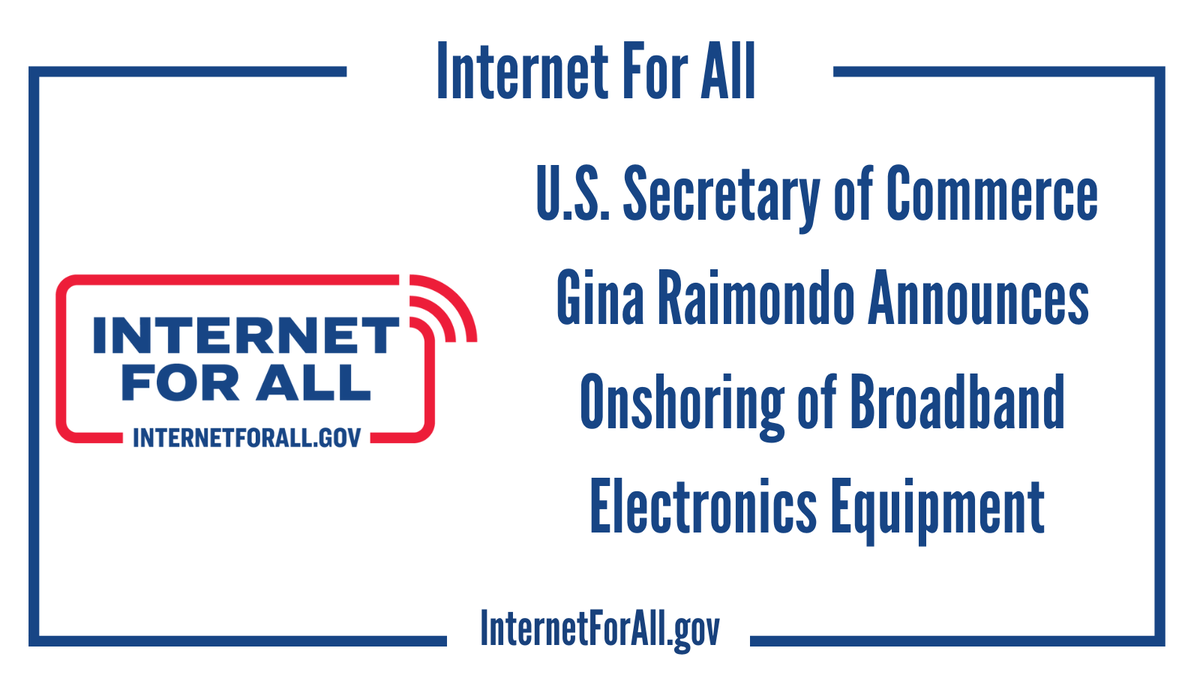 Internet For All

INTERNET FOR ALL
INTERNETFORALL.GOV

U.S. Secretary of Commerce Gina Raimondo Announces Onshoring of Broadband Electronics Equipment

InternetForAll.gov